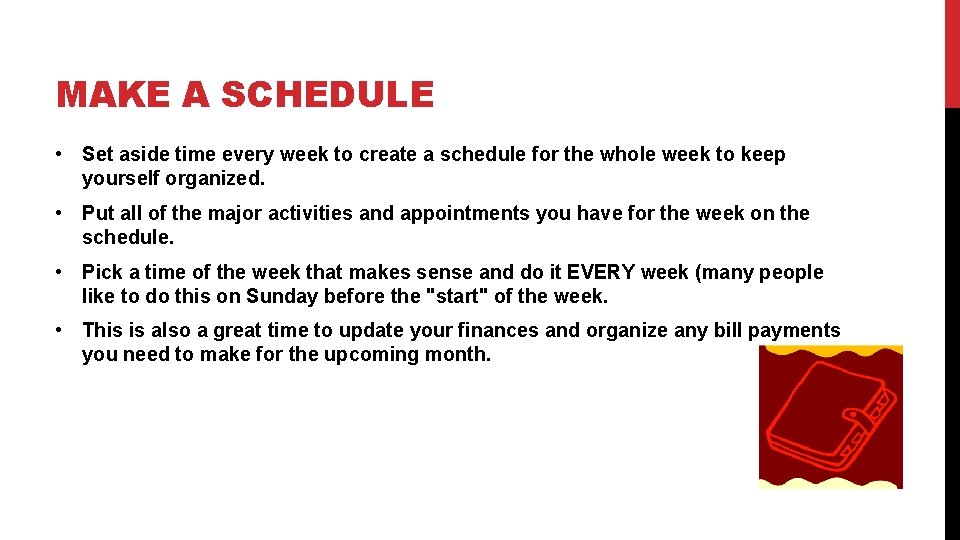 MAKE A SCHEDULE

• Set aside time every week to create a schedule for the whole week to keep yourself organized.

• Put all of the major activities and appointments you have for the week on the schedule.

• Pick a time of the week that makes sense and do it EVERY week (many people like to do this on Sunday before the "start" of the week.

• This is also a great time to update your finances and organize any bill payments you need to make for the upcoming month.